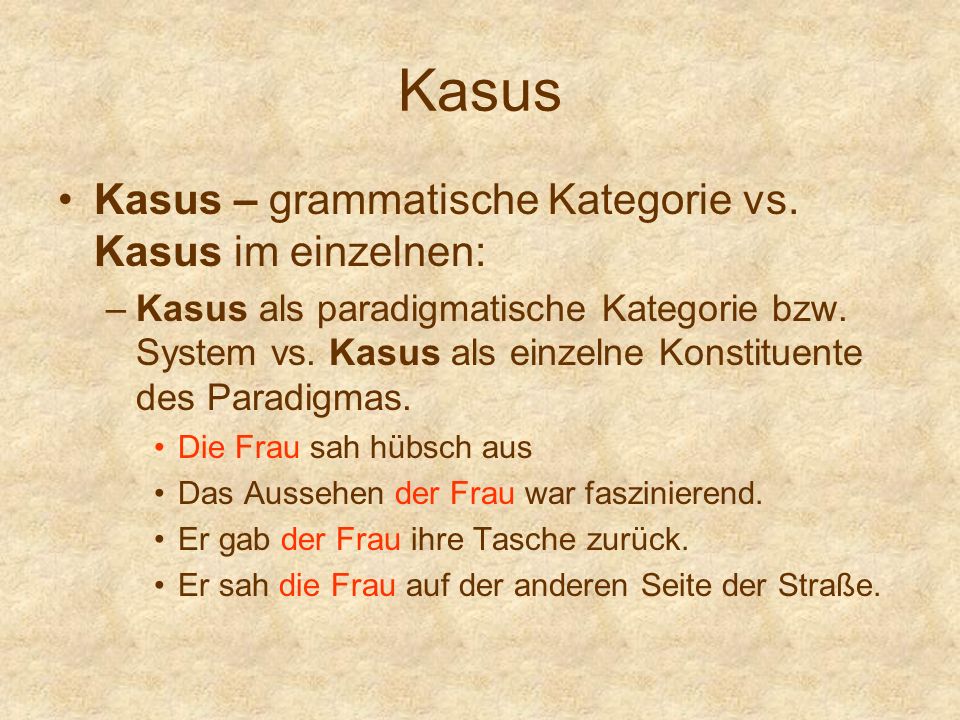 Kasus

• Kasus – grammatische Kategorie vs. Kasus im einzelnen:

– Kasus als paradigmatische Kategorie bzw. System vs. Kasus als einzelne Konstituente des Paradigmas.

• Die Frau sah hübsch aus

• Das Aussehen der Frau war faszinierend.

• Er gab der Frau ihre Tasche zurück.

• Er sah die Frau auf der anderen Seite der Straße.